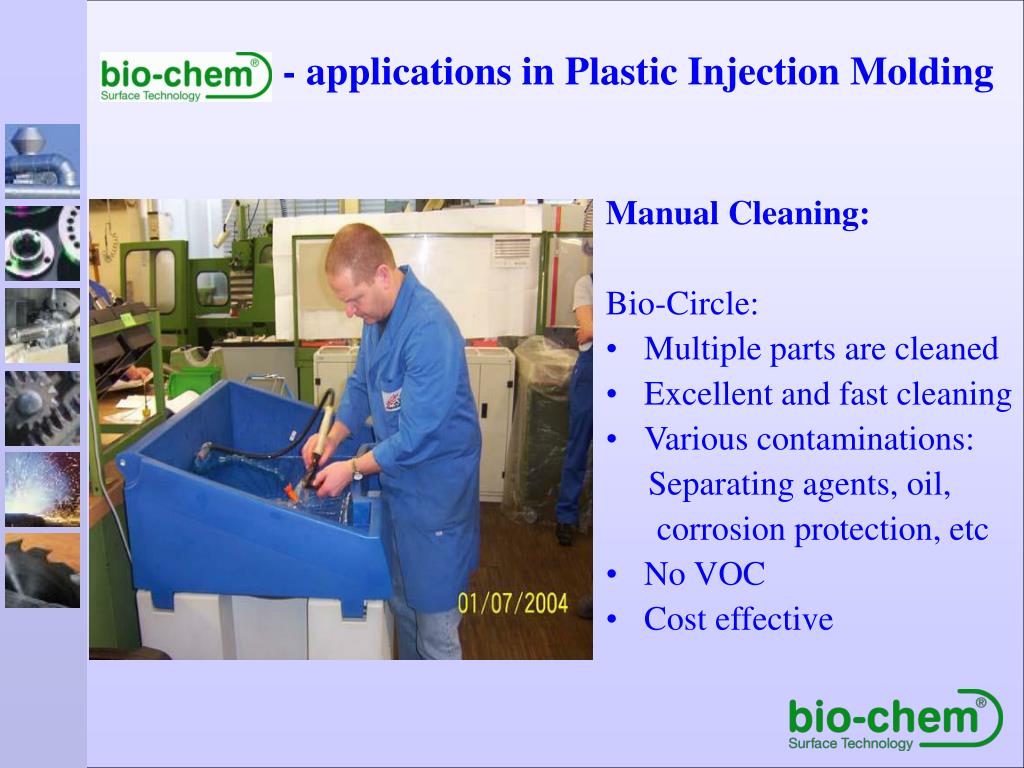 bio-chem®
Surface Technology
- applications in Plastic Injection Molding

01/07/2004

Manual Cleaning:

Bio-Circle:
• Multiple parts are cleaned
• Excellent and fast cleaning
• Various contaminations: Separating agents, oil, corrosion protection, etc
• No VOC
• Cost effective

bio-chem®
Surface Technology